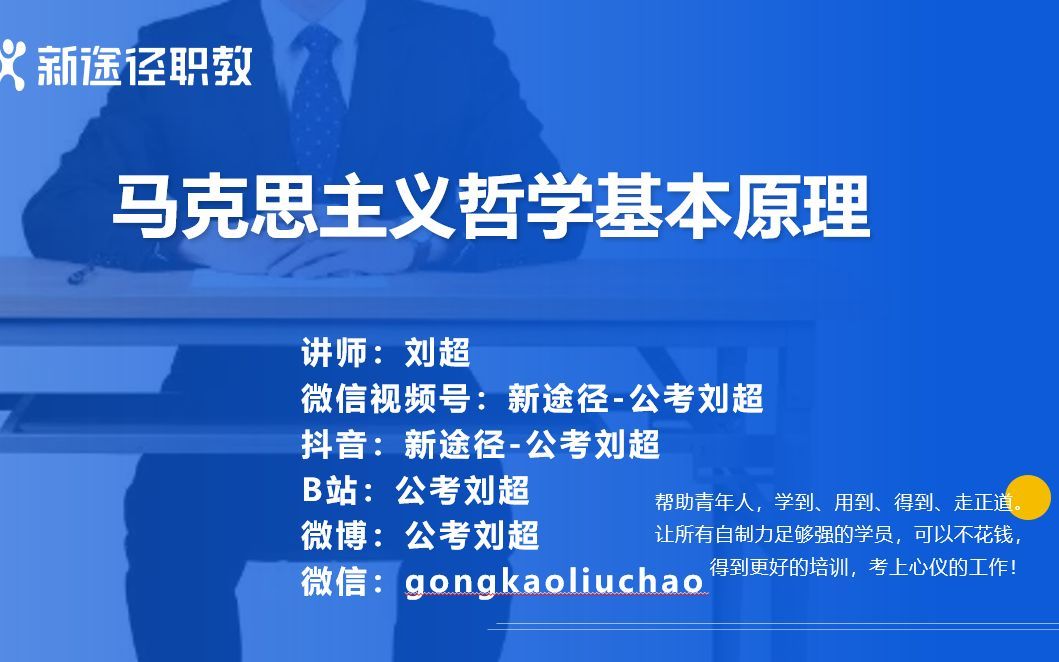 新途径职教

马克思主义哲学基本原理

讲师：刘超
微信视频号：新途径-公考刘超
抖音：新途径-公考刘超
B站：公考刘超
微博：公考刘超
微信：gongkaoliuchao

帮助青年人，学到、用到、得到、走正道。
让所有自制力足够强的学员，可以不花钱，
得到更好的培训，考上心仪的工作！